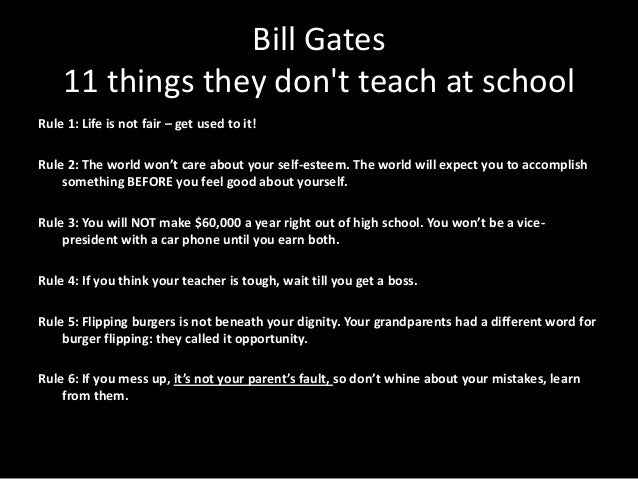 Bill Gates
11 things they don't teach at school

Rule 1: Life is not fair – get used to it!

Rule 2: The world won't care about your self-esteem. The world will expect you to accomplish something BEFORE you feel good about yourself.

Rule 3: You will NOT make \$60,000 a year right out of high school. You won't be a vice-president with a car phone until you earn both.

Rule 4: If you think your teacher is tough, wait till you get a boss.

Rule 5: Flipping burgers is not beneath your dignity. Your grandparents had a different word for burger flipping: they called it opportunity.

Rule 6: If you mess up, it's not your parent's fault, so don't whine about your mistakes, learn from them.